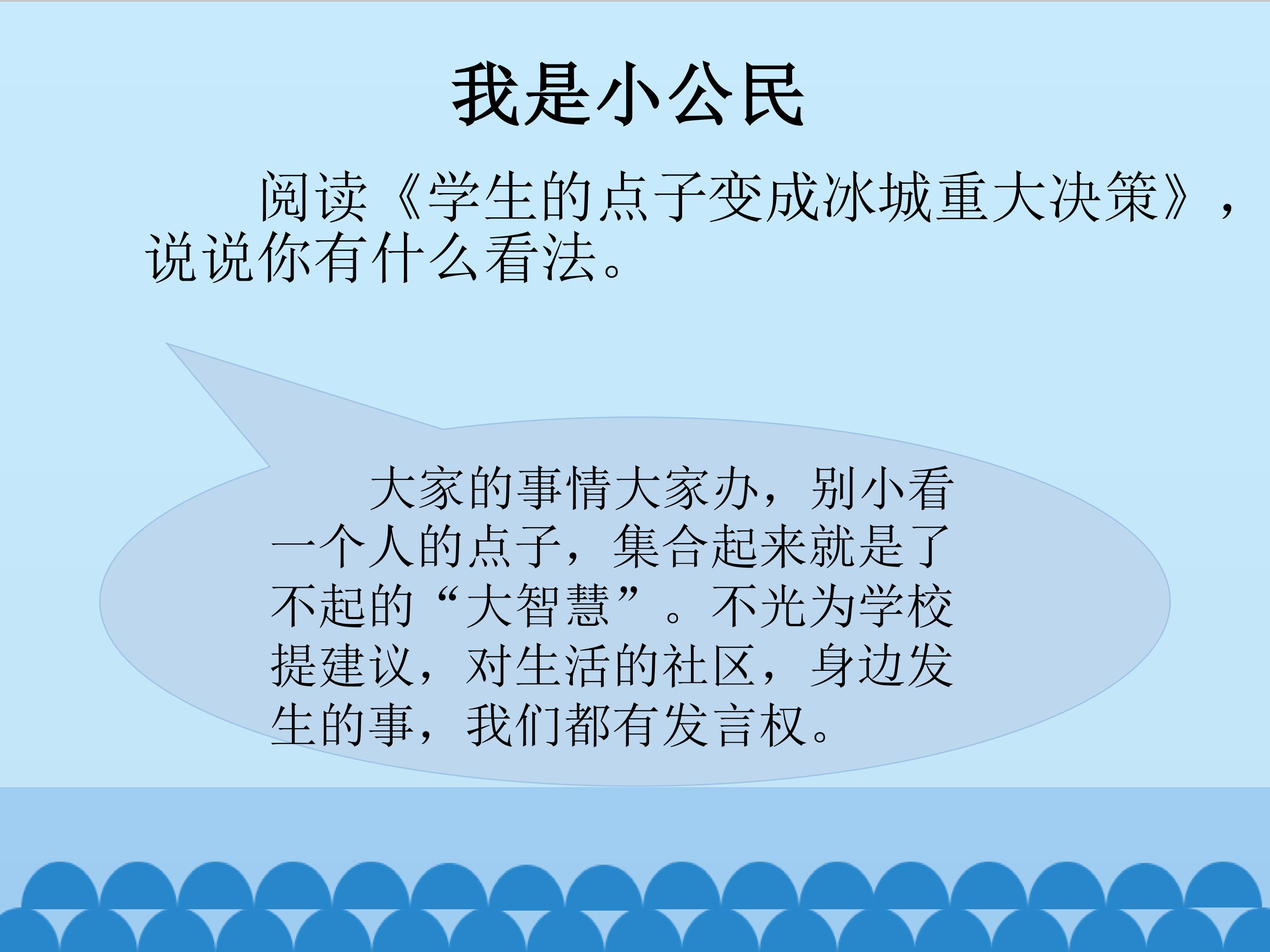 我是小公民

阅读《学生的点子变成冰城重大决策》，说说你有什么看法。

大家的事情大家办，别小看一个人的点子，集合起来就是了不起的“大智慧”。不光为学校提建议，对生活的社区，身边发生的事，我们都有发言权。